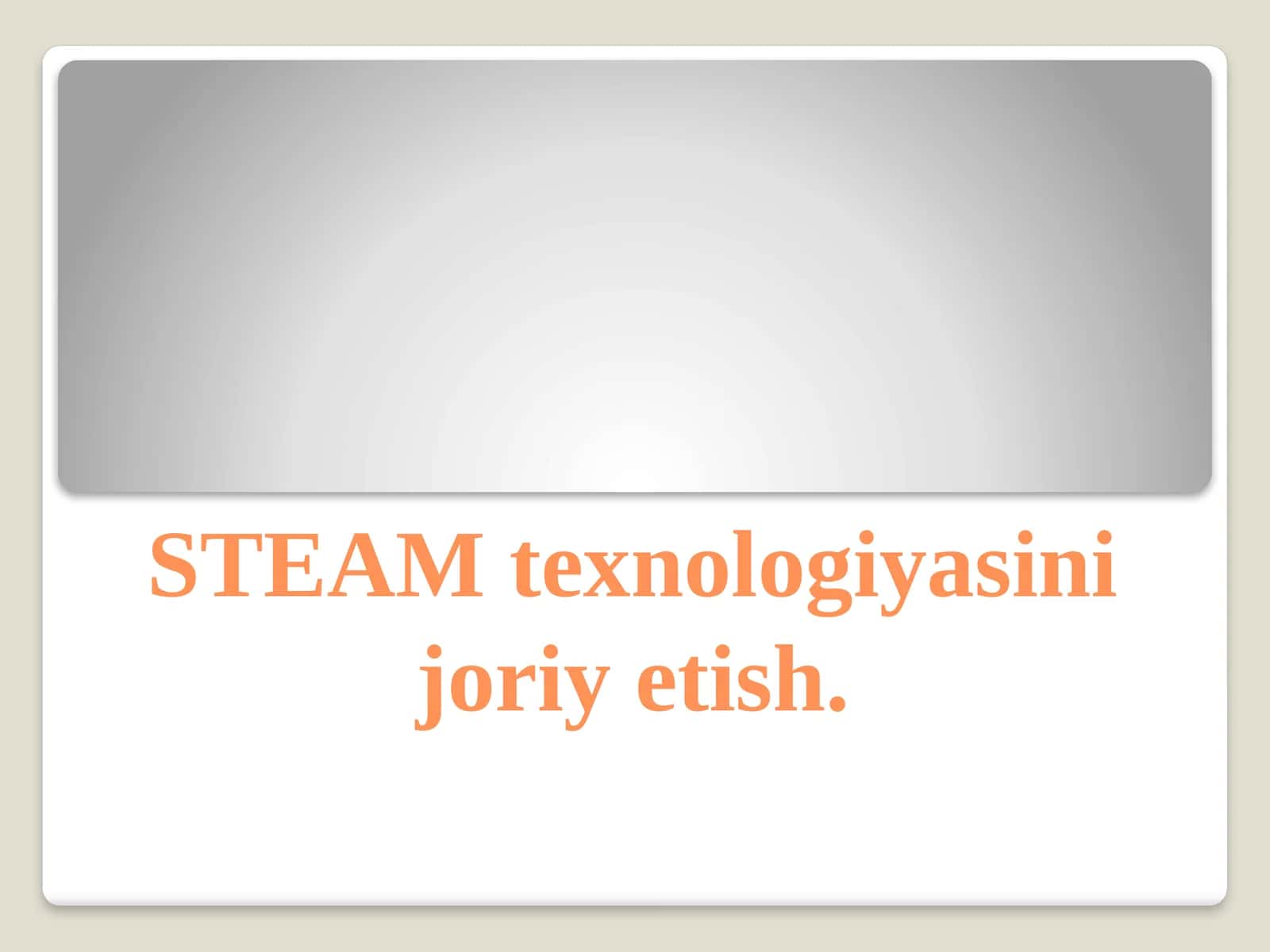 STEAM texnologiyasini joriy etish.